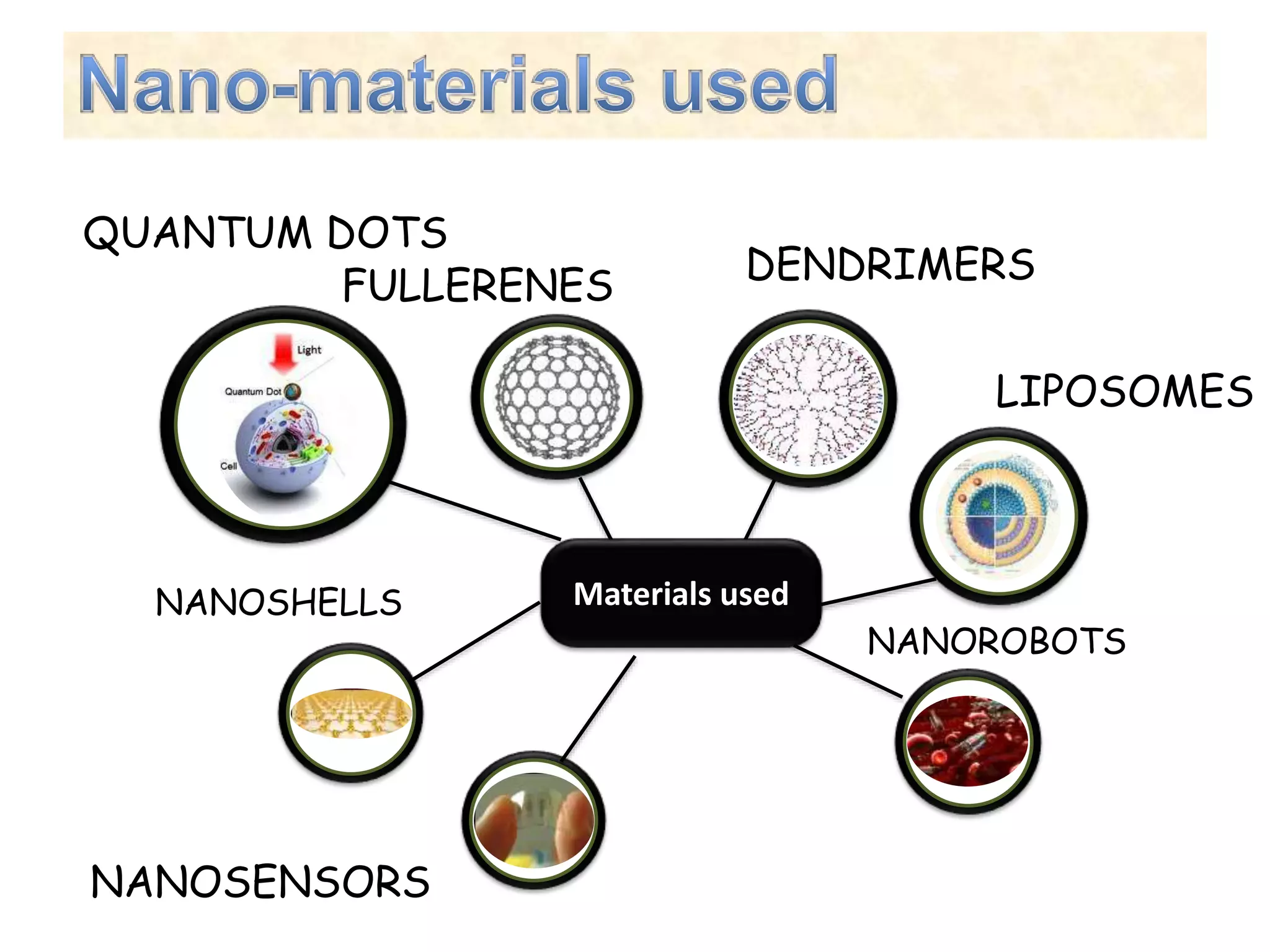 Nano-materials used

QUANTUM DOTS

FULLERENES

DENDRIMERS

LIPOSOMES

Light

Quantum Dot

Cell

Materials used

NANOSHELLS

NANOROBOTS

NANOSENSORS